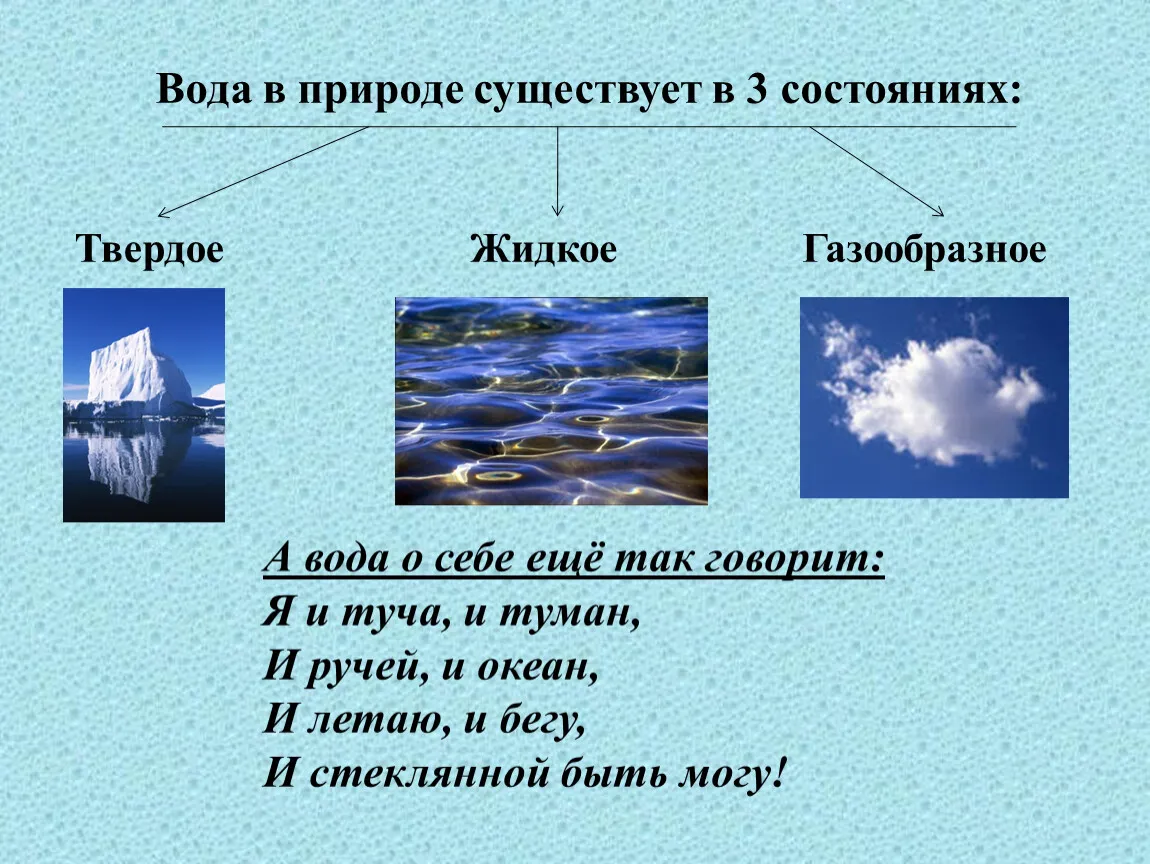 Вода в природе существует в 3 состояниях:

Твердое

Жидкое

Газообразное

А вода о себе ещё так говорит:
Я и туча, и туман,
И ручей, и океан,
И летаю, и бегу,
И стеклянной быть могу!